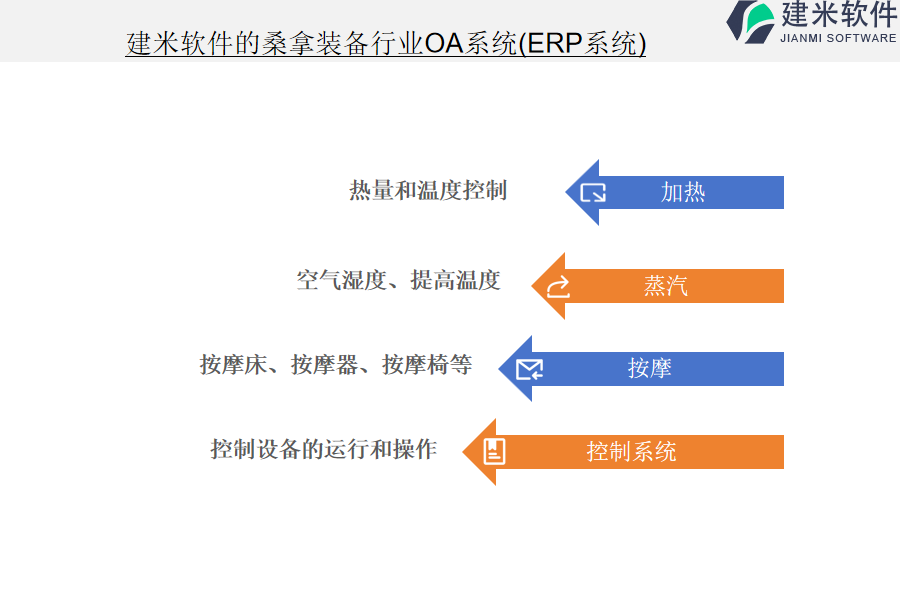 建米软件的桑拿装备行业OA系统(ERP系统)

建米软件
JIANMI SOFTWARE

热量和温度控制
加热

空气湿度、提高温度
蒸汽

按摩床、按摩器、按摩椅等
按摩

控制设备的运行和操作
控制系统